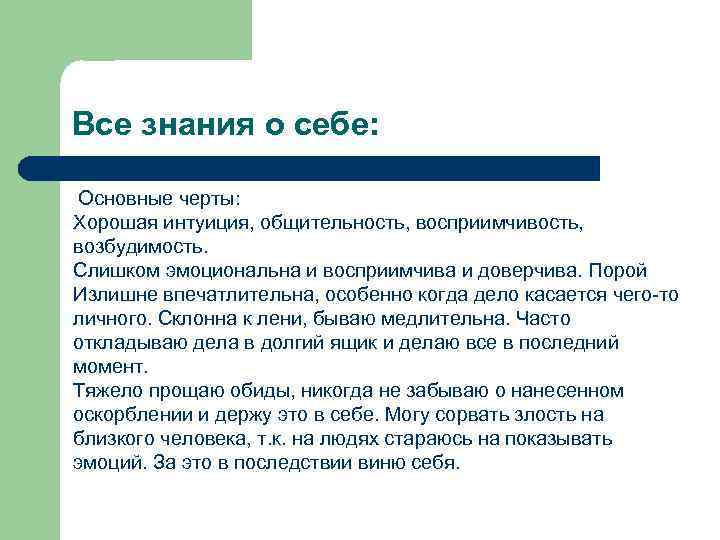 Все знания о себе:

Основные черты:
Хорошая интуиция, общительность, восприимчивость, возбудимость.
Слишком эмоциональна и восприимчива и доверчива. Порой Излишне впечатлительна, особенно когда дело касается чего-то личного. Склонна к лени, бываю медлительна. Часто откладываю дела в долгий ящик и делаю все в последний момент.
Тяжело прощаю обиды, никогда не забываю о нанесенном оскорблении и держу это в себе. Могу сорвать злость на близкого человека, т.к. на людях стараюсь на показывать эмоций. За это в последствии виню себя.